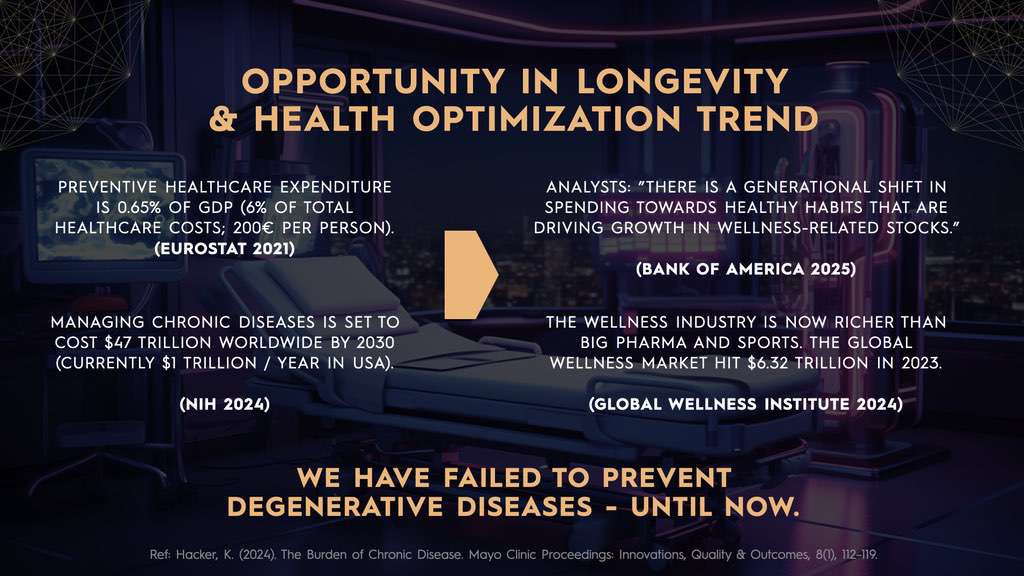 OPPORTUNITY IN LONGEVITY & HEALTH OPTIMIZATION TREND

PREVENTIVE HEALTHCARE EXPENDITURE IS 0.65% OF GDP (6% OF TOTAL HEALTHCARE COSTS; 200€ PER PERSON).
(EUROSTAT 2021)

MANAGING CHRONIC DISEASES IS SET TO COST $47 TRILLION WORLDWIDE BY 2030 (CURRENTLY $1 TRILLION / YEAR IN USA).

(NIH 2024)

ANALYSTS: "THERE IS A GENERATIONAL SHIFT IN SPENDING TOWARDS HEALTHY HABITS THAT ARE DRIVING GROWTH IN WELLNESS-RELATED STOCKS."

(BANK OF AMERICA 2025)

THE WELLNESS INDUSTRY IS NOW RICHER THAN BIG PHARMA AND SPORTS. THE GLOBAL WELLNESS MARKET HIT $6.32 TRILLION IN 2023.

(GLOBAL WELLNESS INSTITUTE 2024)

WE HAVE FAILED TO PREVENT DEGENERATIVE DISEASES - UNTIL NOW.

Ref: Hacker, K. (2024). The Burden of Chronic Disease. Mayo Clinic Proceedings: Innovations, Quality & Outcomes, 8(1), 112-119.